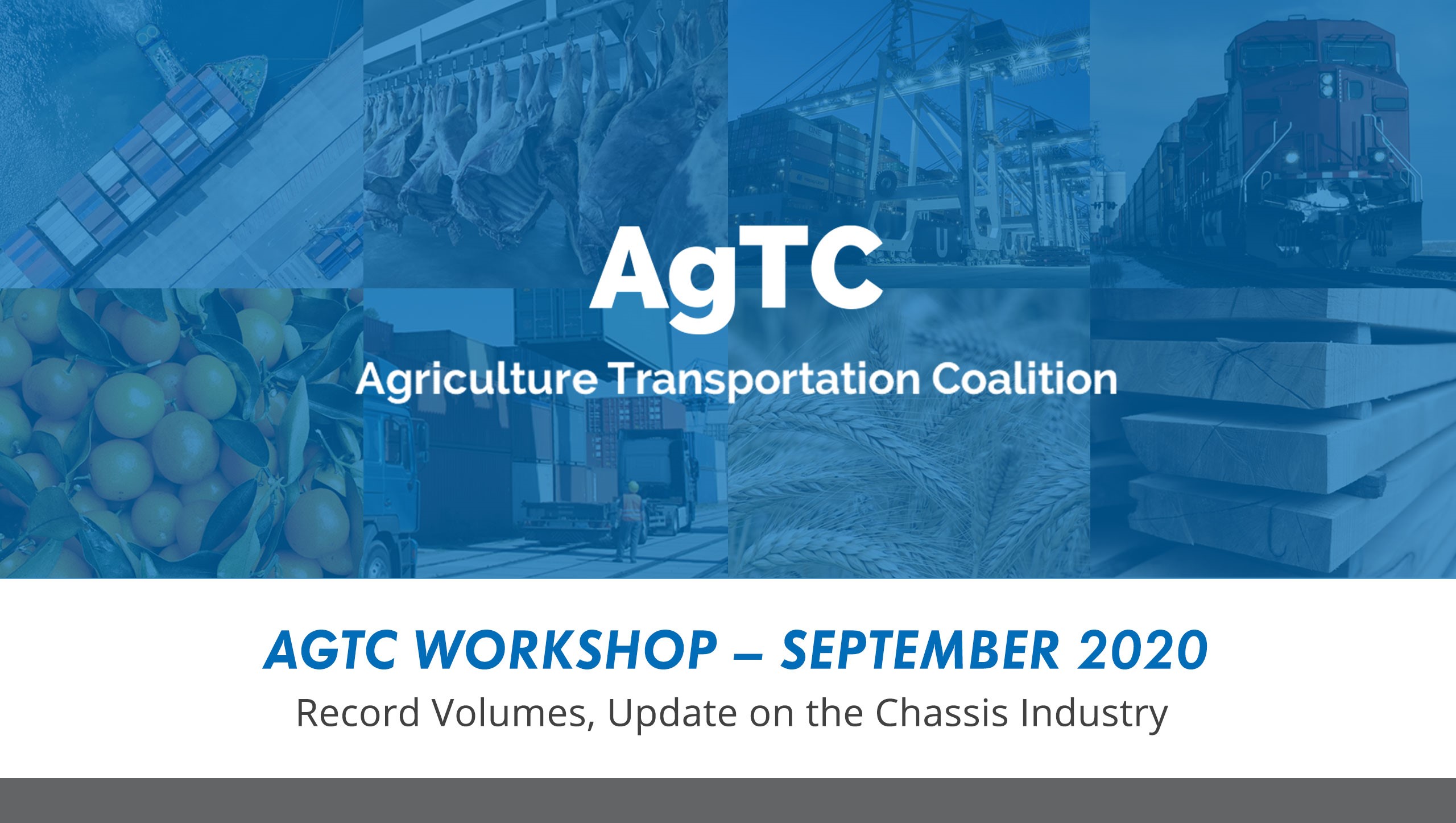 AgTC

Agriculture Transportation Coalition

AGTC WORKSHOP – SEPTEMBER 2020

Record Volumes, Update on the Chassis Industry